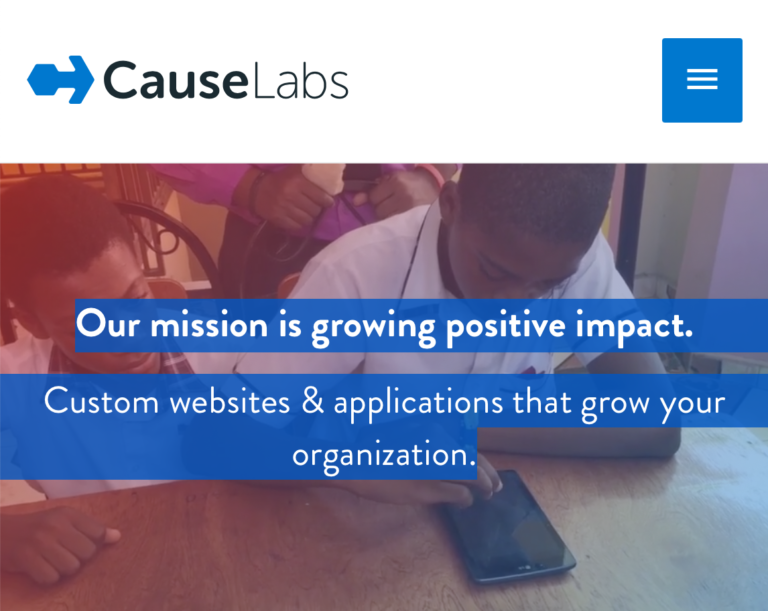 CauseLabs

Our mission is growing positive impact.

Custom websites & applications that grow your organization.